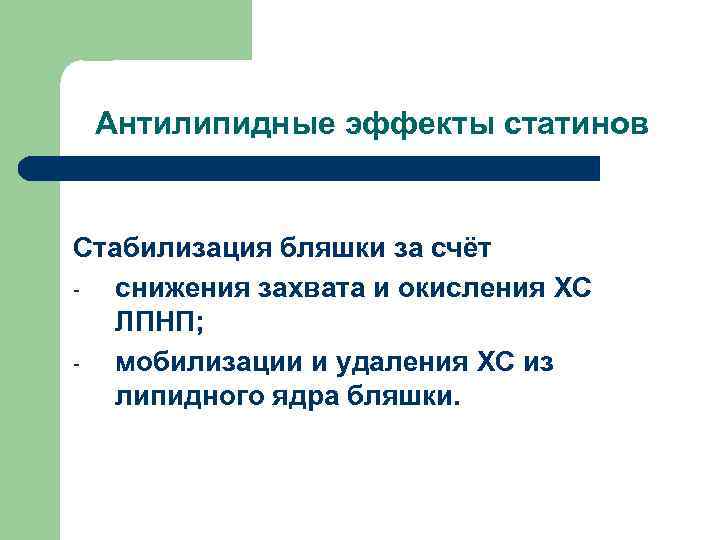 Антилипидные эффекты статинов

Стабилизация бляшки за счёт

- снижения захвата и окисления ХС ЛПНП;
- мобилизации и удаления ХС из липидного ядра бляшки.